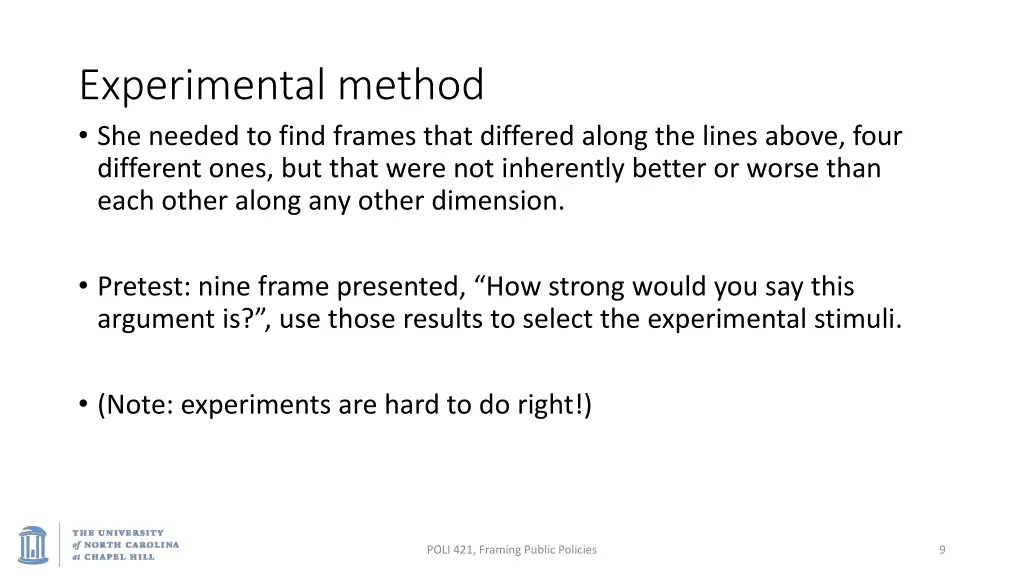 Experimental method

• She needed to find frames that differed along the lines above, four different ones, but that were not inherently better or worse than each other along any other dimension.

• Pretest: nine frame presented, “How strong would you say this argument is?”, use those results to select the experimental stimuli.

• (Note: experiments are hard to do right!)

THE UNIVERSITY of NORTH CAROLINA at CHAPEL HILL

POLI 421, Framing Public Policies

9